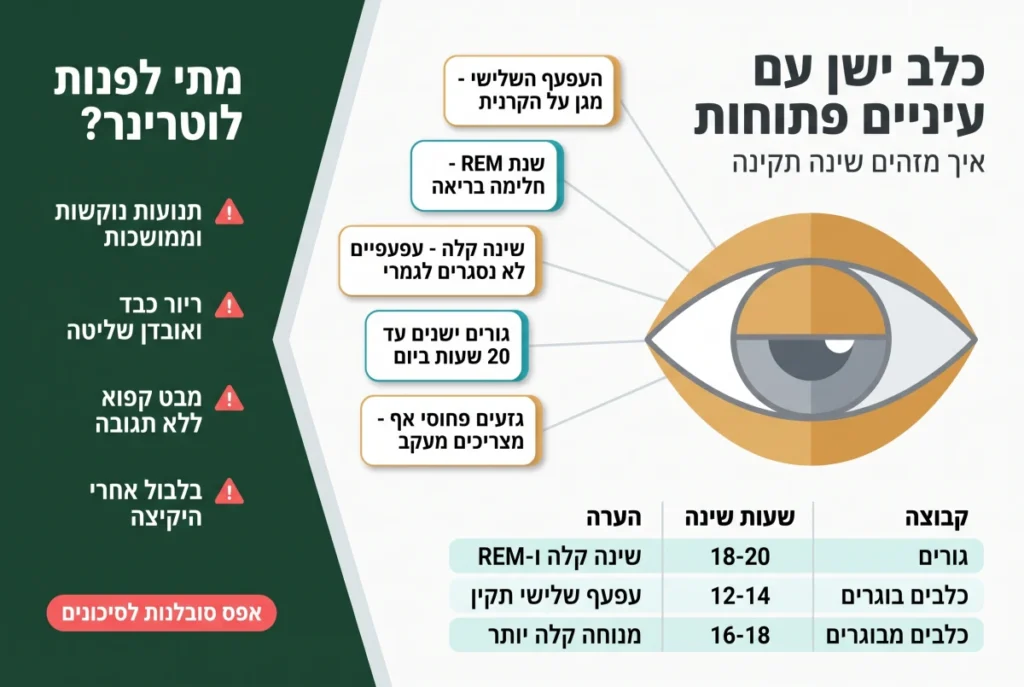 כלב ישן עם עיניים פתוחות
איך מזהים שינה תקינה

העפעף השלישי - מגן על הקרנית

שנת REM - חלימה בריאה

שינה קלה - עפעפיים לא נסגרים לגמרי

גורים ישנים עד 20 שעות ביום

גזעים פחוסי אף - מצריכים מעקב

| קבוצה | שעות שינה | הערה |
|---|---|---|
| גורים | 18-20 | שינה קלה ו-REM |
| כלבים בוגרים | 12-14 | עפעף שלישי תקין |
| כלבים מבוגרים | 16-18 | מנוחה קלה יותר |

מתי לפנות לוטרינר?

תנועות נוקשות וממושכות

ריור כבד ואובדן שליטה

מבט קפוא ללא תגובה

בלבול אחרי היקיצה

אפס סובלנות לסיכונים